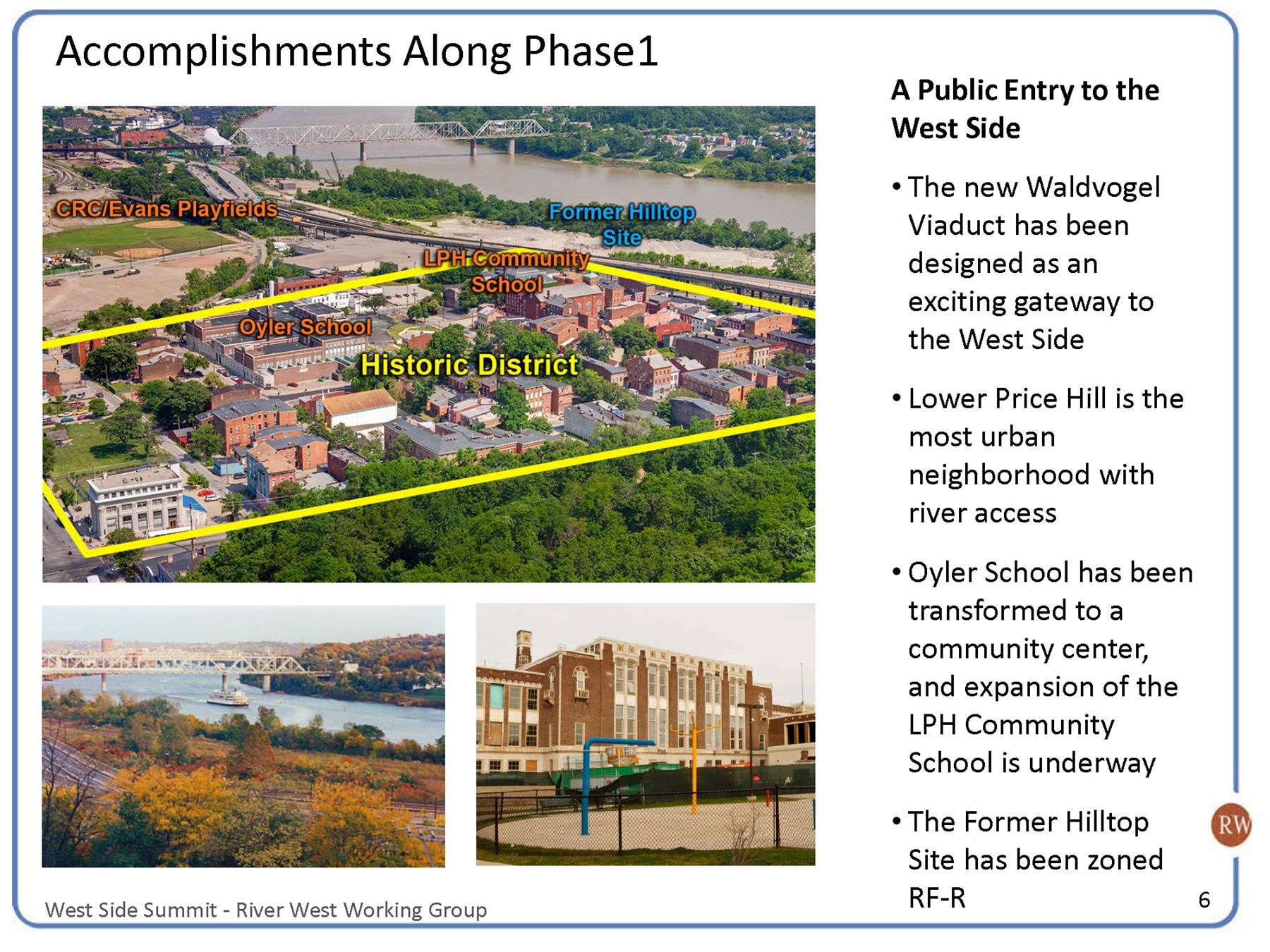 Accomplishments Along Phase1

CRC/Evans Playfields

Former Hilltop Site

LPH Community School

Oyler School

Historic District

A Public Entry to the West Side

• The new Waldvogel Viaduct has been designed as an exciting gateway to the West Side

• Lower Price Hill is the most urban neighborhood with river access

• Oyler School has been transformed to a community center, and expansion of the LPH Community School is underway

• The Former Hilltop Site has been zoned RF-R

RW

West Side Summit - River West Working Group

6